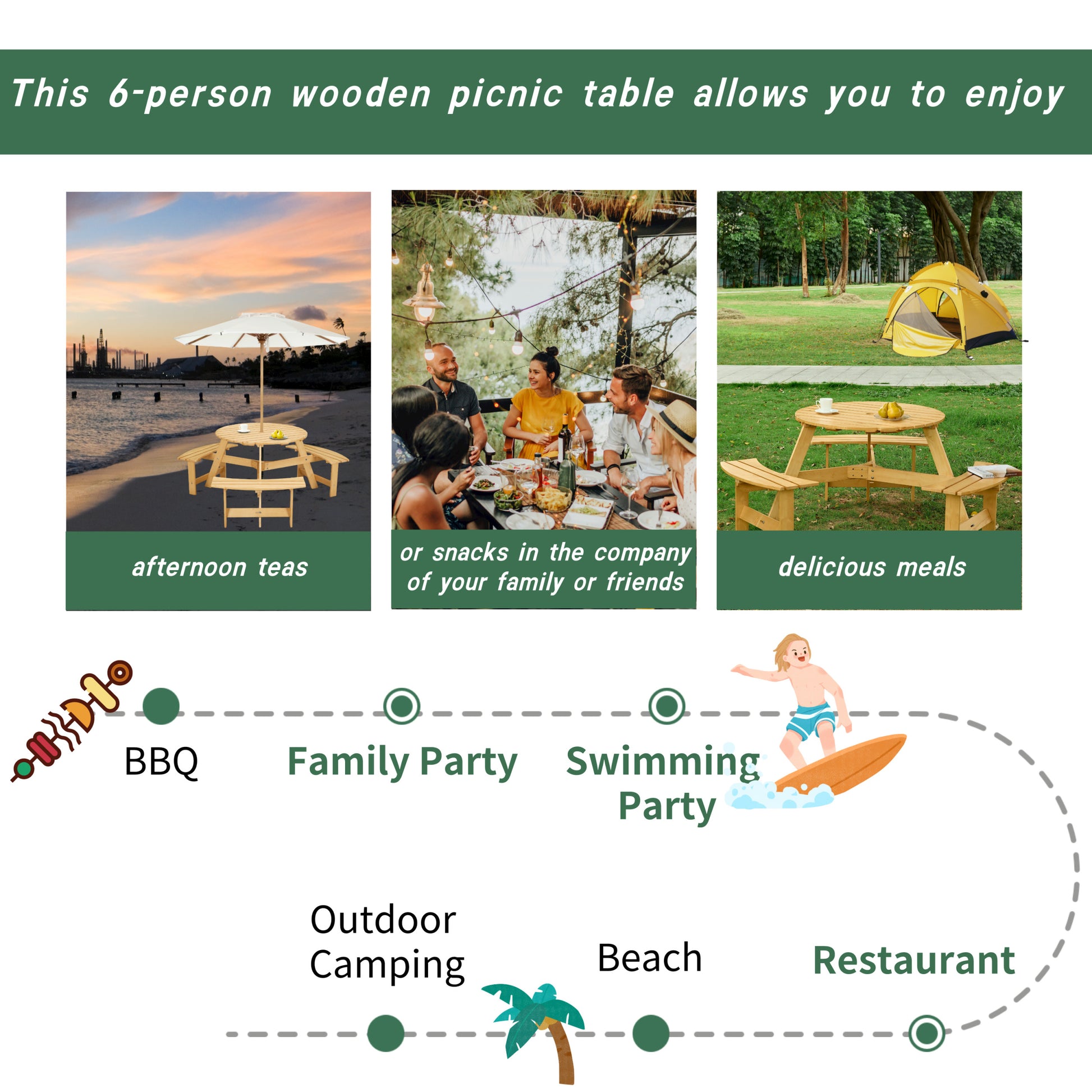 This 6-person wooden picnic table allows you to enjoy

afternoon teas

or snacks in the company of your family or friends

delicious meals

BBQ

Family Party

Swimming Party

Outdoor Camping

Beach

Restaurant